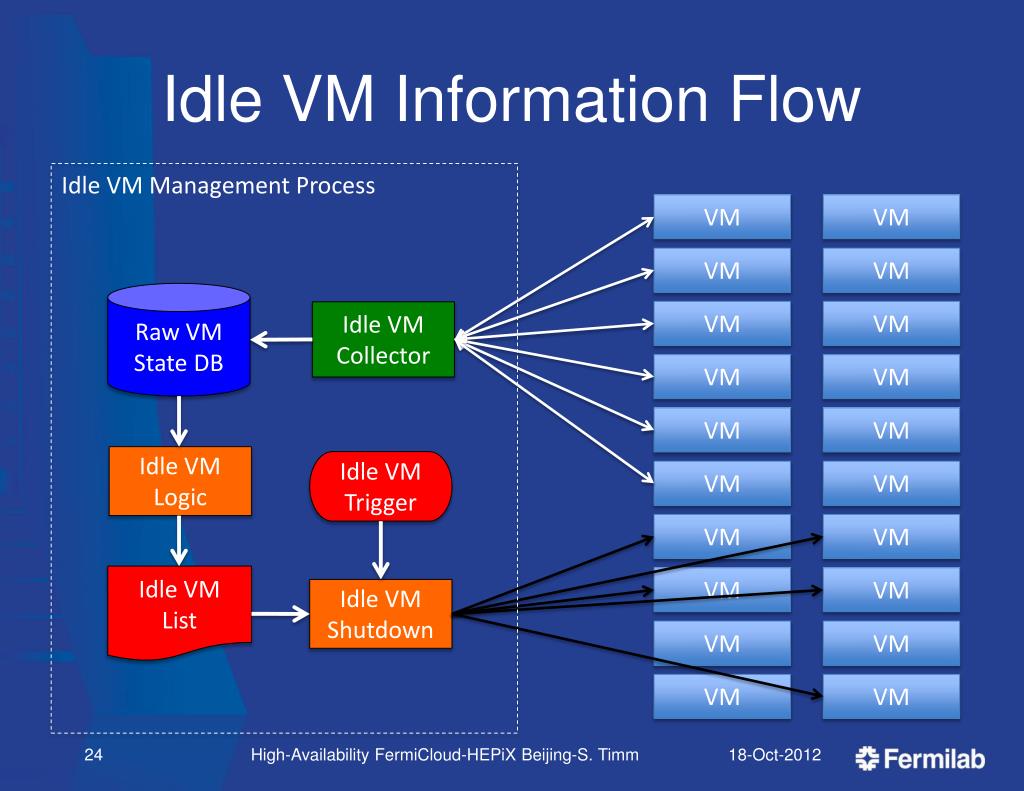 Idle VM Information Flow

Idle VM Management Process

Raw VM State DB

Idle VM Collector

Idle VM Logic

Idle VM Trigger

Idle VM List

Idle VM Shutdown

VM VM
VM VM
VM VM
VM VM
VM VM
VM VM
VM VM
VM VM
VM VM
VM VM

24 High-Availability FermiCloud-HEPiX Beijing-S. Timm 18-Oct-2012 Fermilab